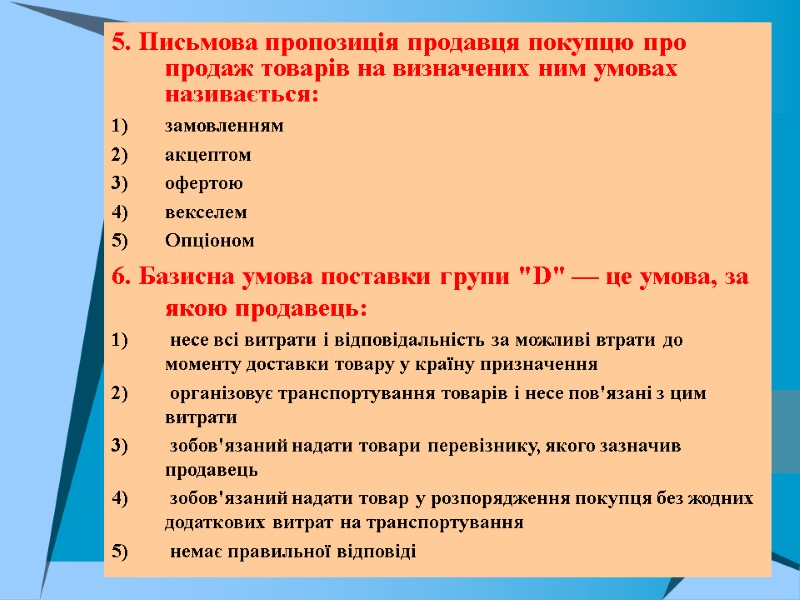 5. Письмова пропозиція продавця покупцю про продаж товарів на визначених ним умовах називається:

1) замовленням
2) акцептом
3) офертою
4) векселем
5) Опціоном

6. Базисна умова поставки групи "D" — це умова, за якою продавець:

1) несе всі витрати і відповідальність за можливі втрати до моменту доставки товару у країну призначення
2) організовує транспортування товарів і несе пов'язані з цим витрати
3) зобов'язаний надати товари перевізнику, якого зазначив продавець
4) зобов'язаний надати товар у розпорядження покупця без жодних додаткових витрат на транспортування
5) немає правильної відповіді